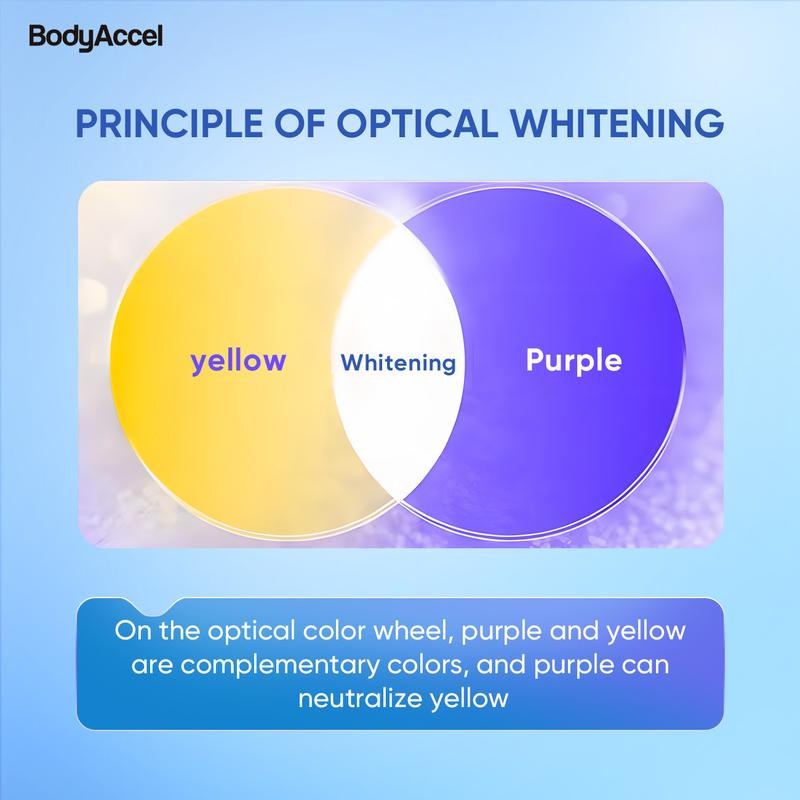 BodyAccel

PRINCIPLE OF OPTICAL WHITENING

yellow

Whitening

Purple

On the optical color wheel, purple and yellow are complementary colors, and purple can neutralize yellow